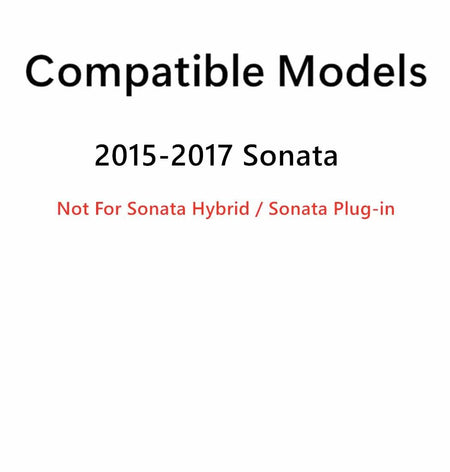 Compatible Models

2015-2017 Sonata

Not For Sonata Hybrid / Sonata Plug-in